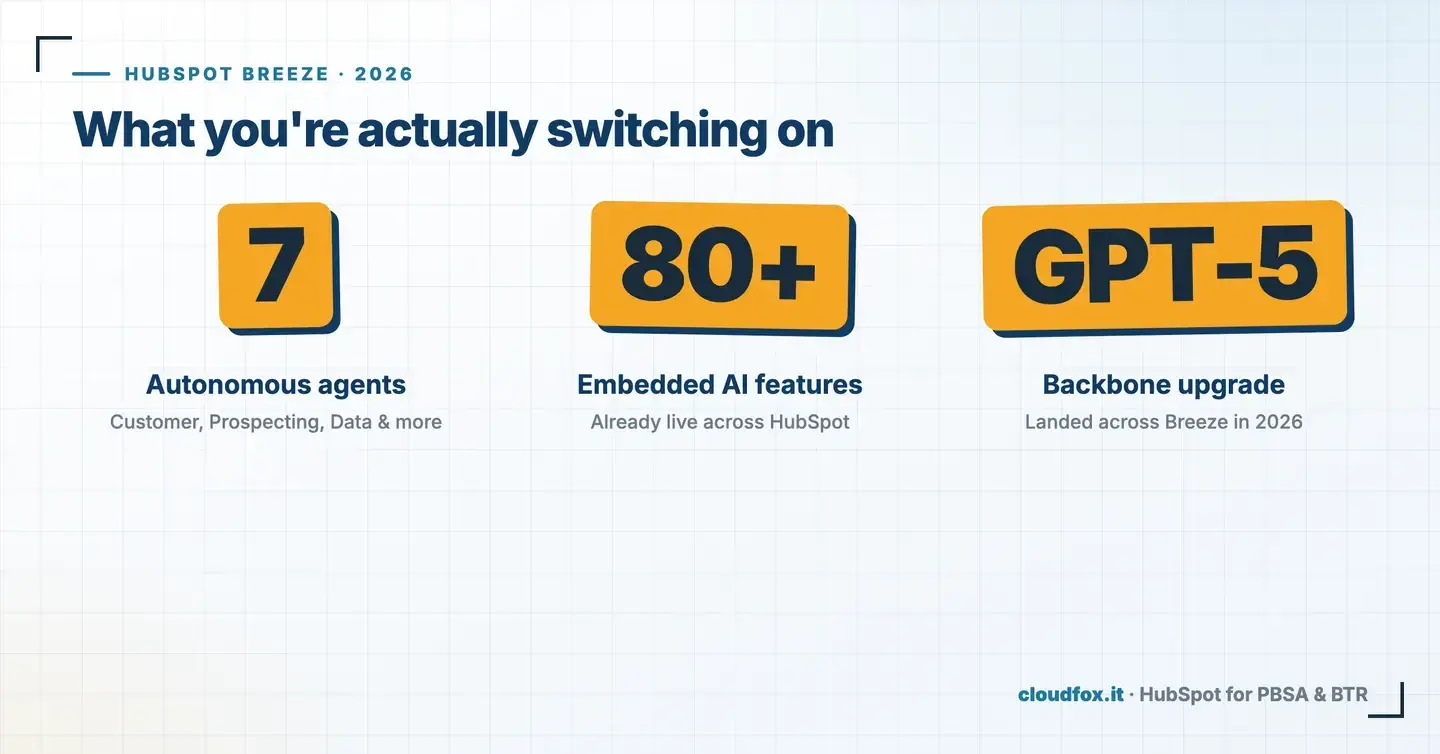 HUBSPOT BREEZE · 2026

What you're actually switching on

7

Autonomous agents

Customer, Prospecting, Data & more

80+

Embedded AI features

Already live across HubSpot

GPT-5

Backbone upgrade

Landed across Breeze in 2026

cloudfox.it · HubSpot for PBSA & BTR